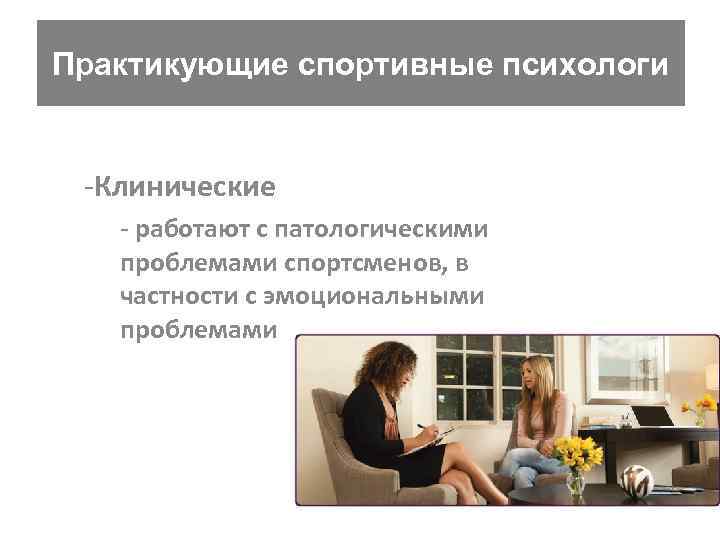 Практикующие спортивные психологи

-Клинические

- работают с патологическими проблемами спортсменов, в частности с эмоциональными проблемами